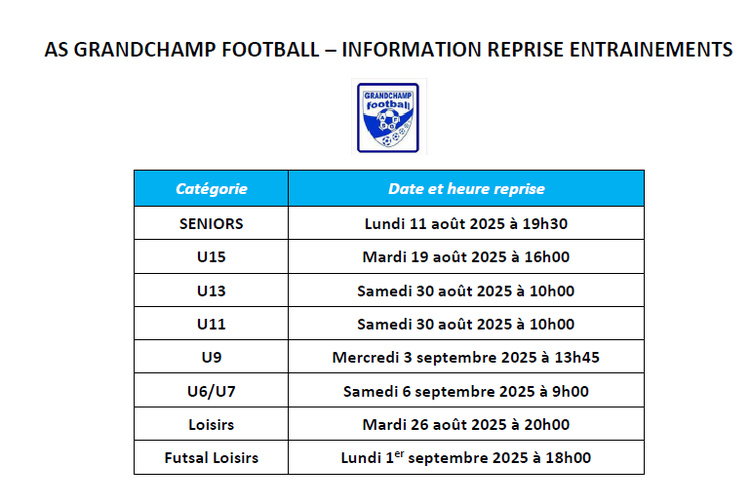 AS GRANDCHAMP FOOTBALL – INFORMATION REPRISE ENTRAINEMENTS

GRANDCHAMP
football

| Catégorie | Date et heure reprise |
|---|---|
| SENIORS | Lundi 11 août 2025 à 19h30 |
| U15 | Mardi 19 août 2025 à 16h00 |
| U13 | Samedi 30 août 2025 à 10h00 |
| U11 | Samedi 30 août 2025 à 10h00 |
| U9 | Mercredi 3 septembre 2025 à 13h45 |
| U6/U7 | Samedi 6 septembre 2025 à 9h00 |
| Loisirs | Mardi 26 août 2025 à 20h00 |
| Futsal Loisirs | Lundi 1$^{er}$ septembre 2025 à 18h00 |